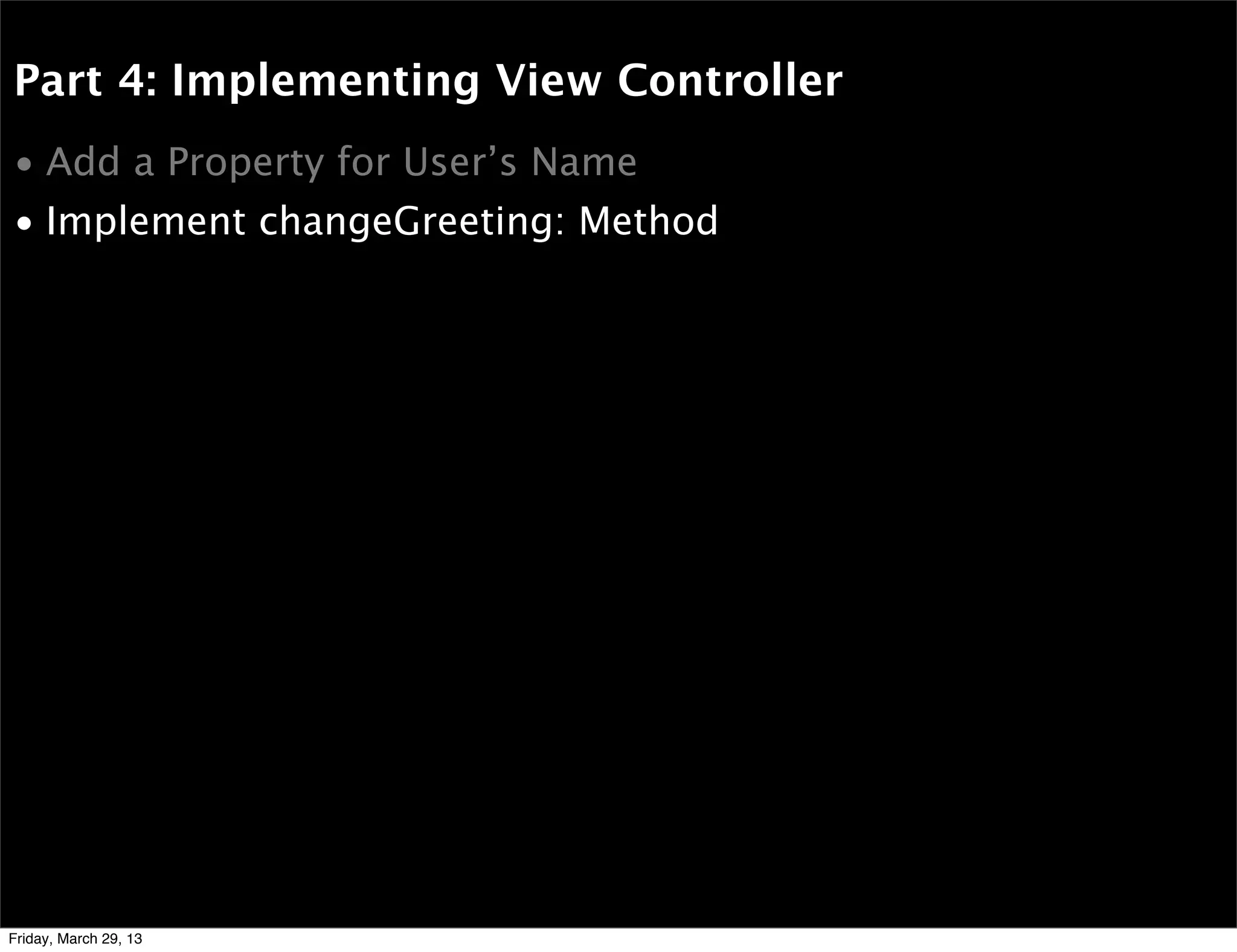 Part 4: Implementing View Controller

• Add a Property for User’s Name
• Implement changeGreeting: Method

Friday, March 29, 13